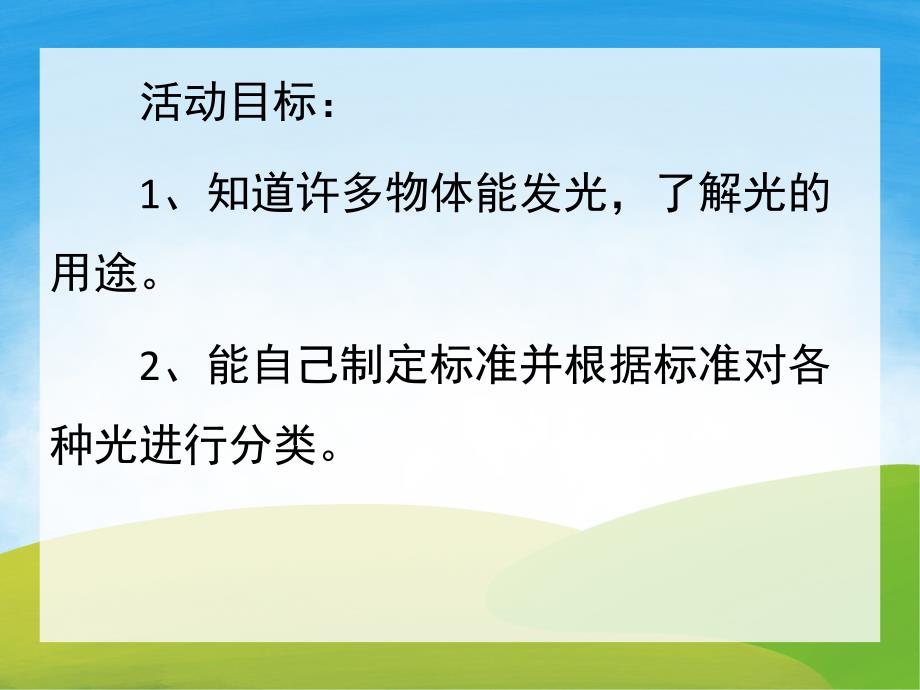 活动目标：

1、知道许多物体能发光，了解光的用途。

2、能自己制定标准并根据标准对各种光进行分类。